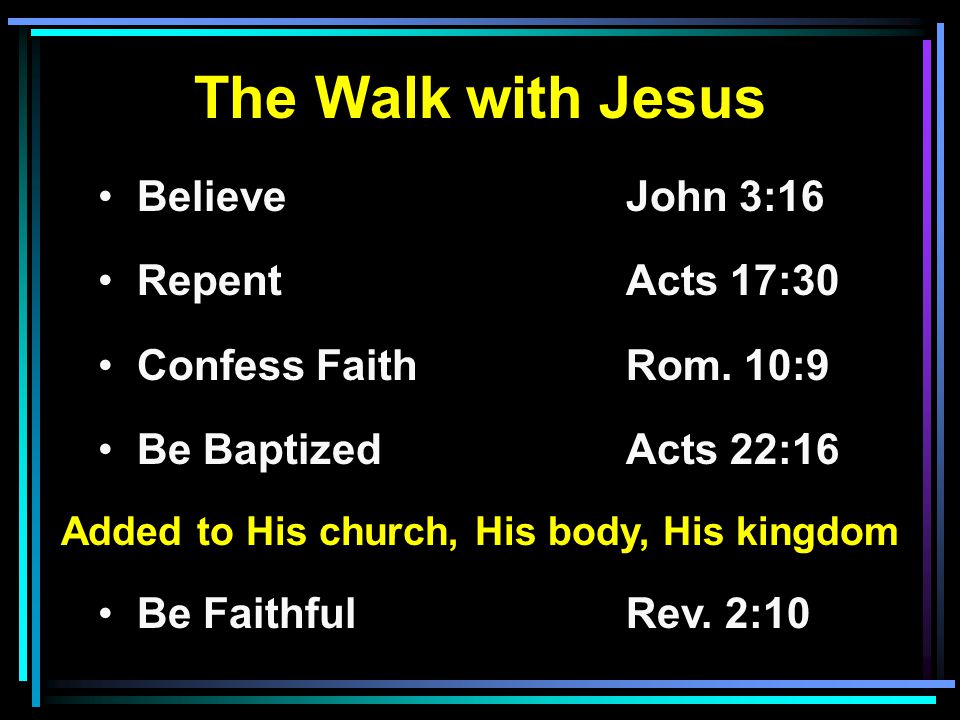 The Walk with Jesus

• Believe John 3:16

• Repent Acts 17:30

• Confess Faith Rom. 10:9

• Be Baptized Acts 22:16

Added to His church, His body, His kingdom

• Be Faithful Rev. 2:10